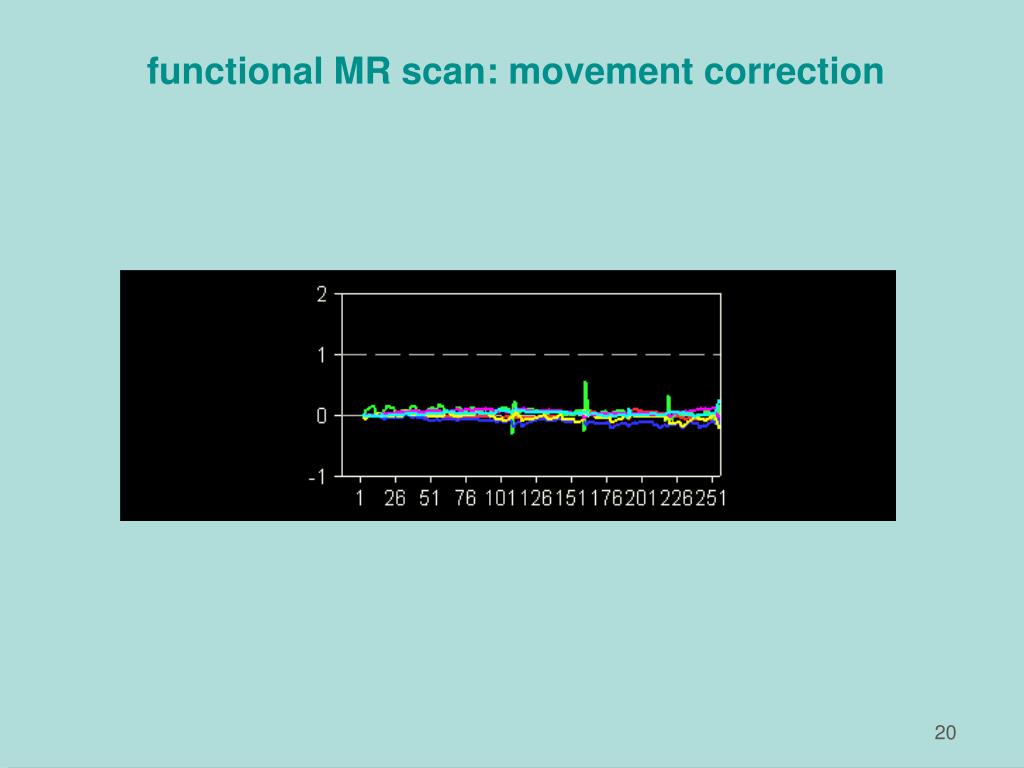 functional MR scan: movement correction

2
1
0
-1
1 26 51 76 101 126 151 176 201 226 251

20